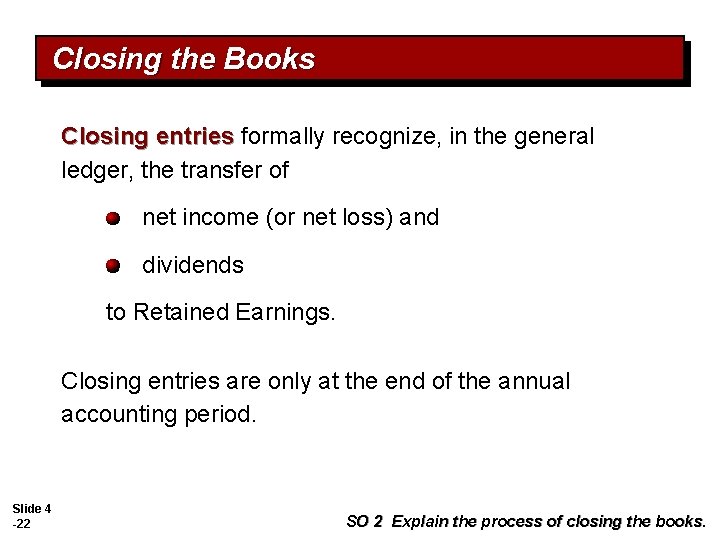 Closing the Books

Closing entries formally recognize, in the general ledger, the transfer of

net income (or net loss) and

dividends

to Retained Earnings.

Closing entries are only at the end of the annual accounting period.

Slide 4 -22

SO 2 Explain the process of closing the books.